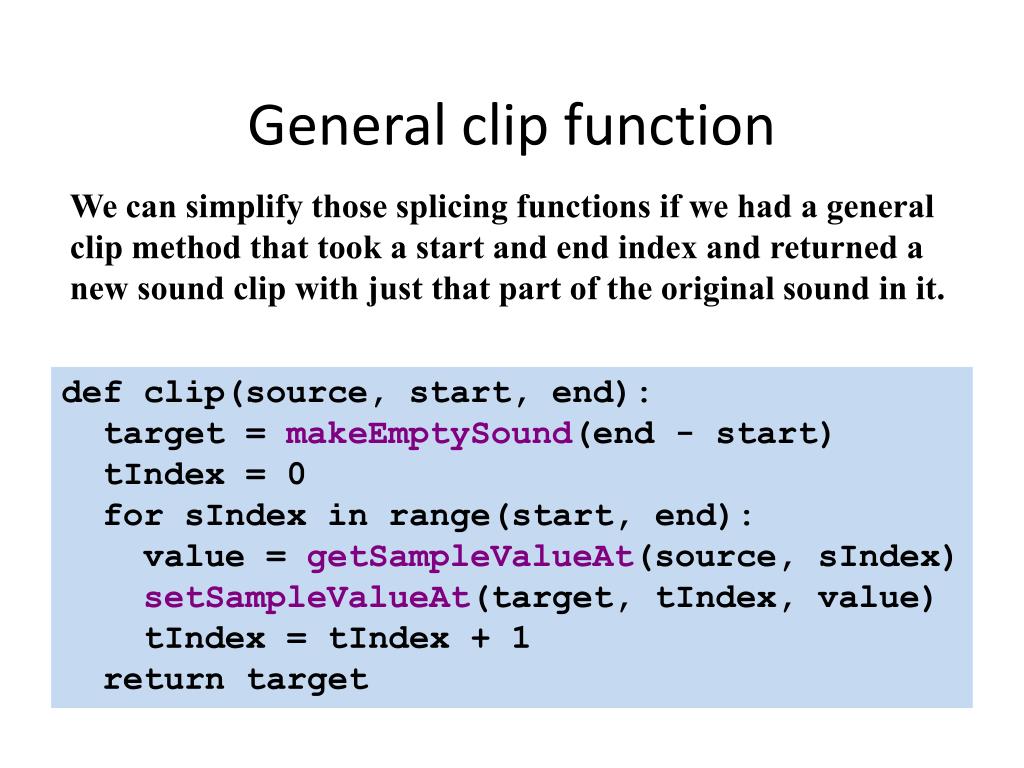 General clip function

We can simplify those splicing functions if we had a general clip method that took a start and end index and returned a new sound clip with just that part of the original sound in it.

def clip(source, start, end):
  target = makeEmptySound(end - start)
  tIndex = 0
  for sIndex in range(start, end):
    value = getSampleValueAt(source, sIndex)
    setSampleValueAt(target, tIndex, value)
    tIndex = tIndex + 1
  return target